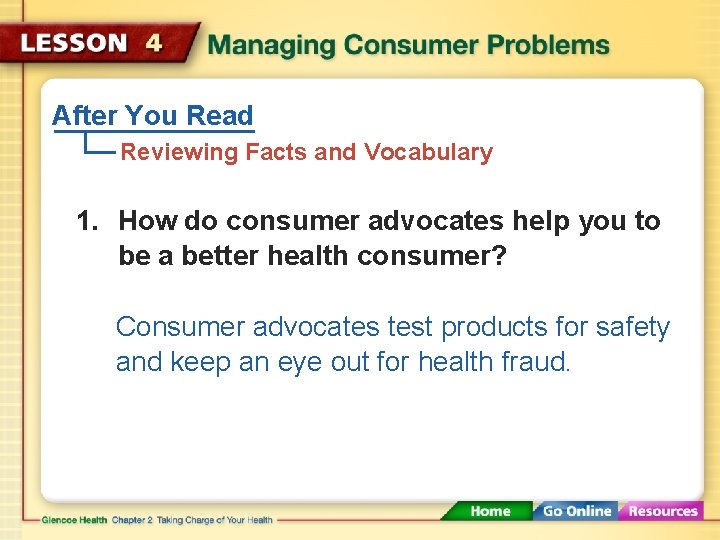 LESSON 4 Managing Consumer Problems

After You Read

Reviewing Facts and Vocabulary

1. How do consumer advocates help you to be a better health consumer?

Consumer advocates test products for safety and keep an eye out for health fraud.

Glencoe Health Chapter 2 Taking Charge of Your Health

Home Go Online Resources